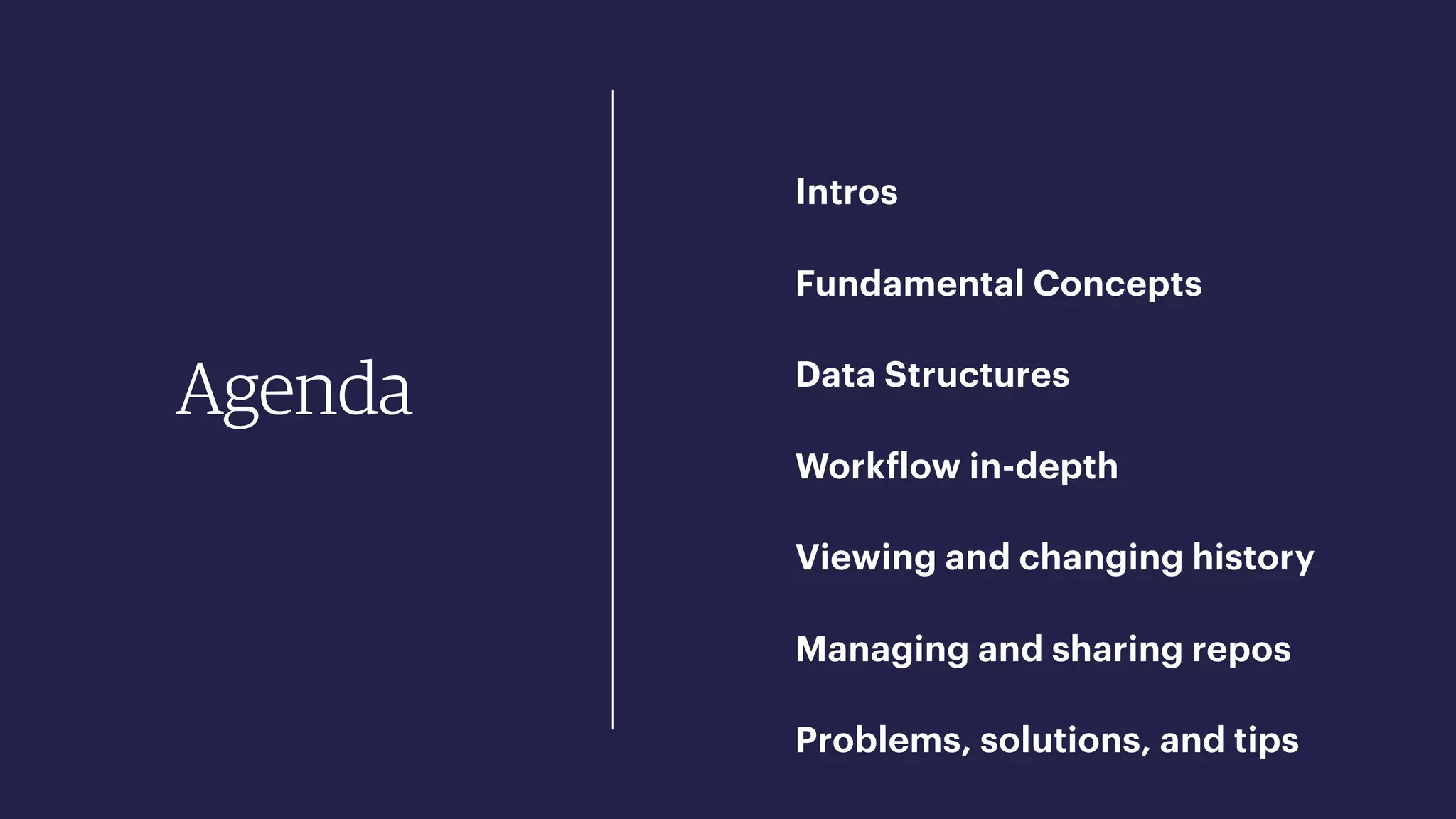 Agenda

Intros

Fundamental Concepts

Data Structures

Workflow in-depth

Viewing and changing history

Managing and sharing repos

Problems, solutions, and tips